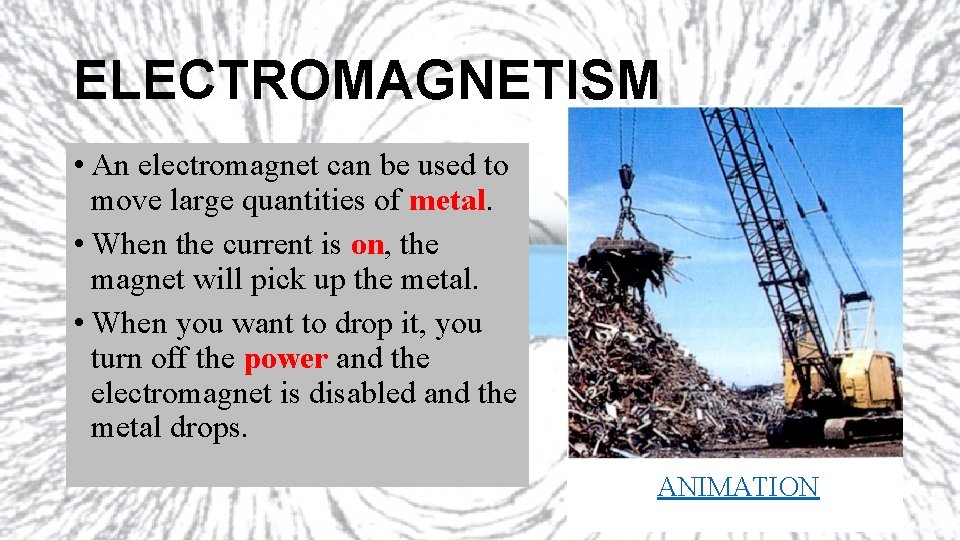 ELECTROMAGNETISM

• An electromagnet can be used to move large quantities of metal.

• When the current is on, the magnet will pick up the metal.

• When you want to drop it, you turn off the power and the electromagnet is disabled and the metal drops.

ANIMATION